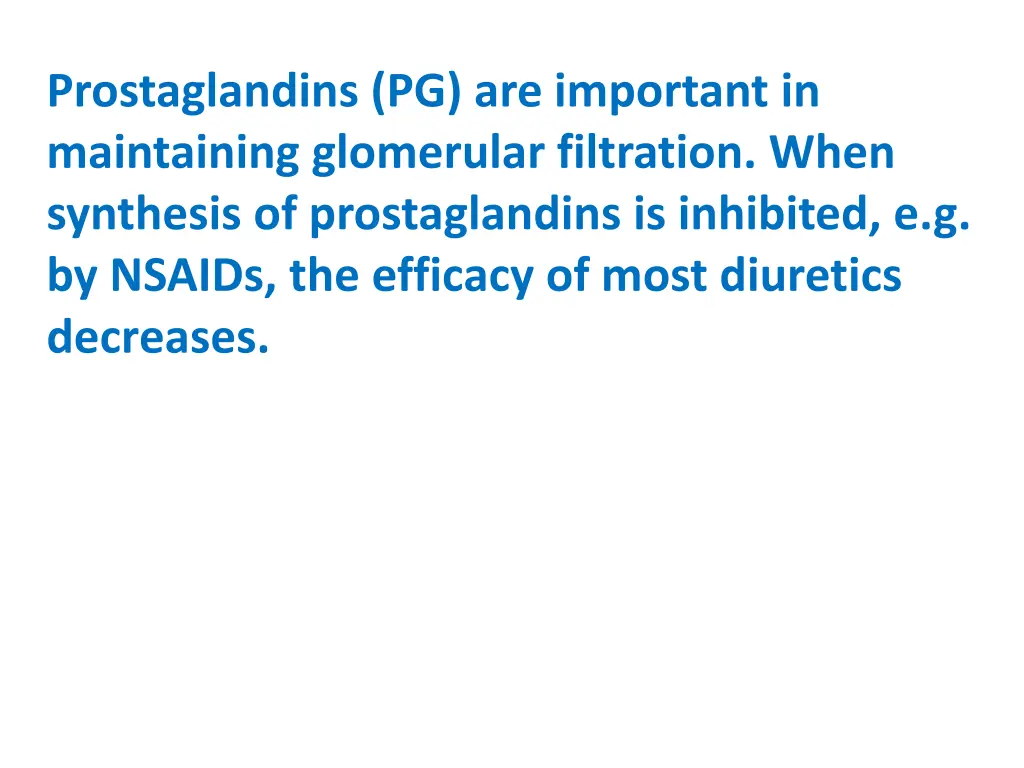 Prostaglandins (PG) are important in maintaining glomerular filtration. When synthesis of prostaglandins is inhibited, e.g. by NSAIDs, the efficacy of most diuretics decreases.